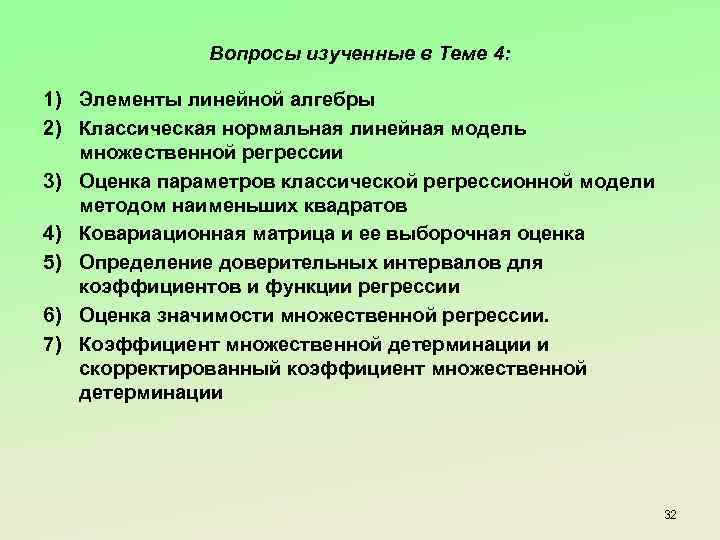 Вопросы изученные в Теме 4:

1) Элементы линейной алгебры
2) Классическая нормальная линейная модель множественной регрессии
3) Оценка параметров классической регрессионной модели методом наименьших квадратов
4) Ковариационная матрица и ее выборочная оценка
5) Определение доверительных интервалов для коэффициентов и функции регрессии
6) Оценка значимости множественной регрессии.
7) Коэффициент множественной детерминации и скорректированный коэффициент множественной детерминации

32